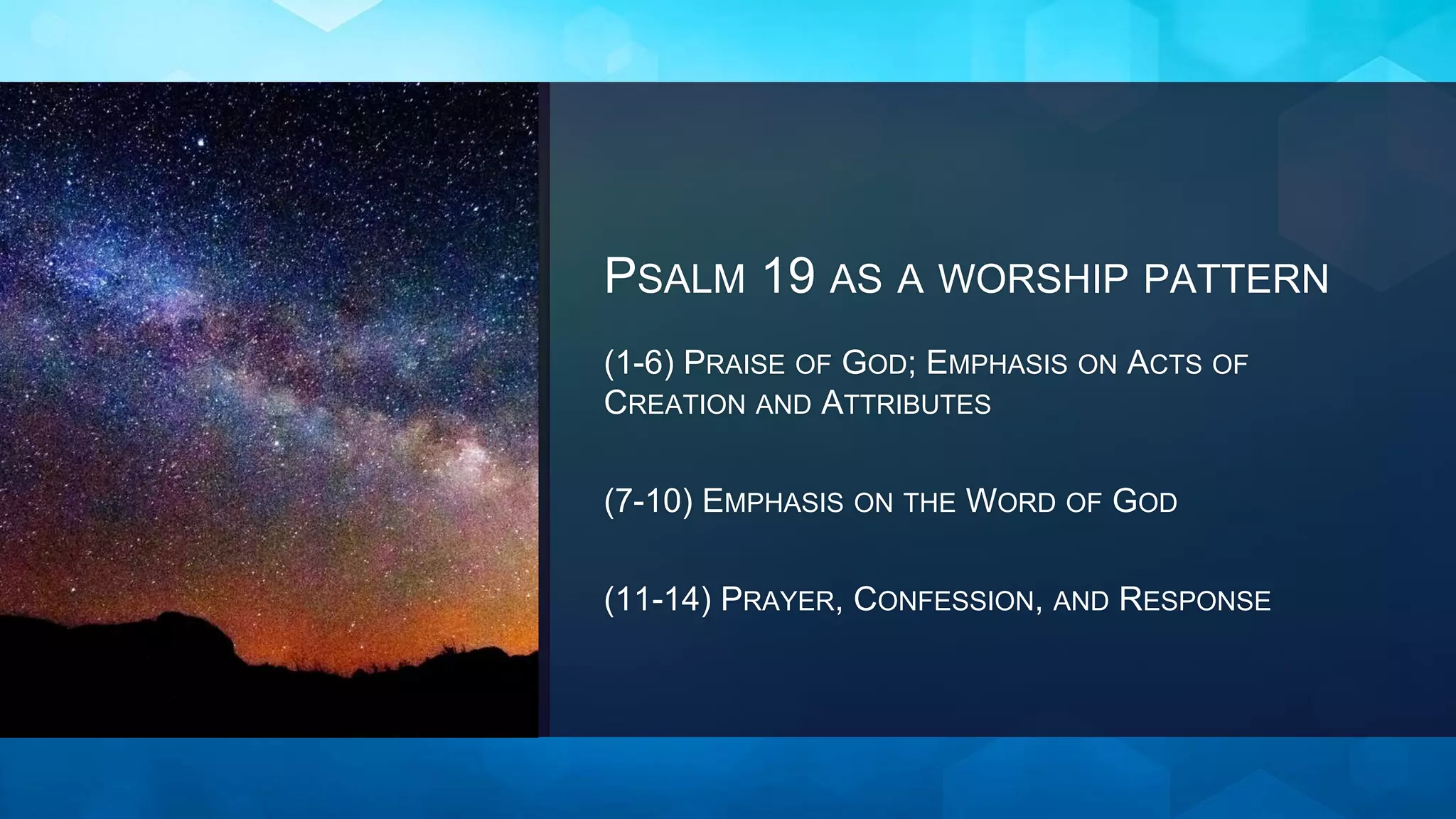 Psalm 19 as a worship pattern

(1-6) Praise of God; Emphasis on Acts of Creation and Attributes

(7-10) Emphasis on the Word of God

(11-14) Prayer, Confession, and Response